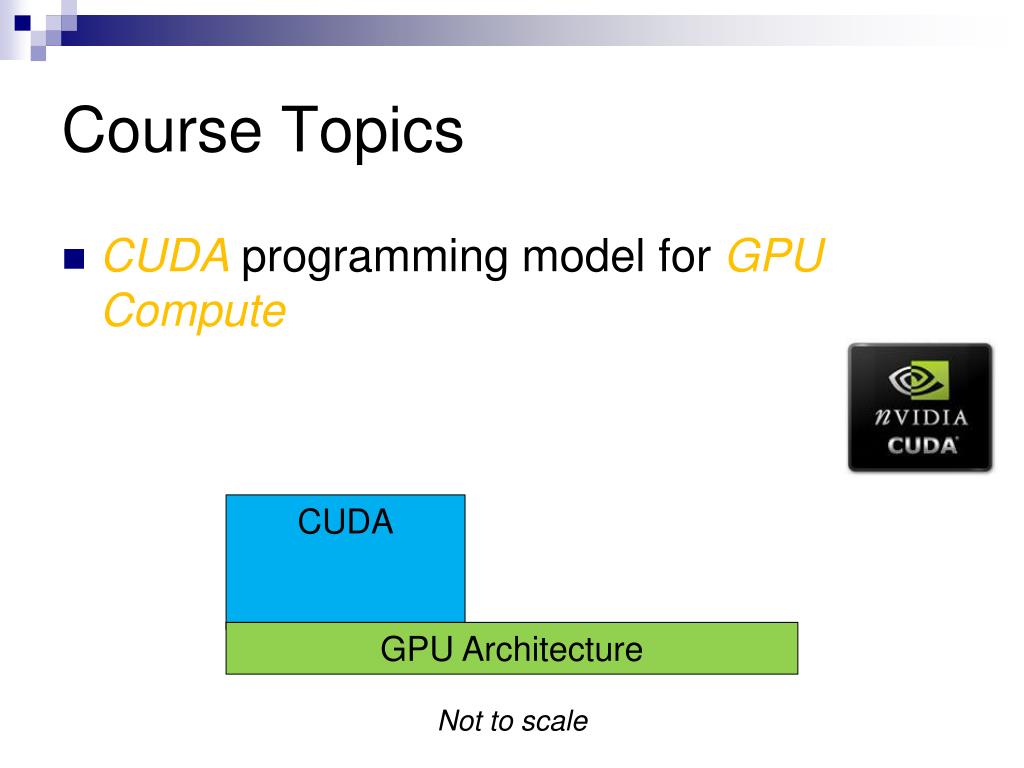 Course Topics

CUDA programming model for GPU Compute

nVIDIA
CUDA

CUDA

GPU Architecture

Not to scale